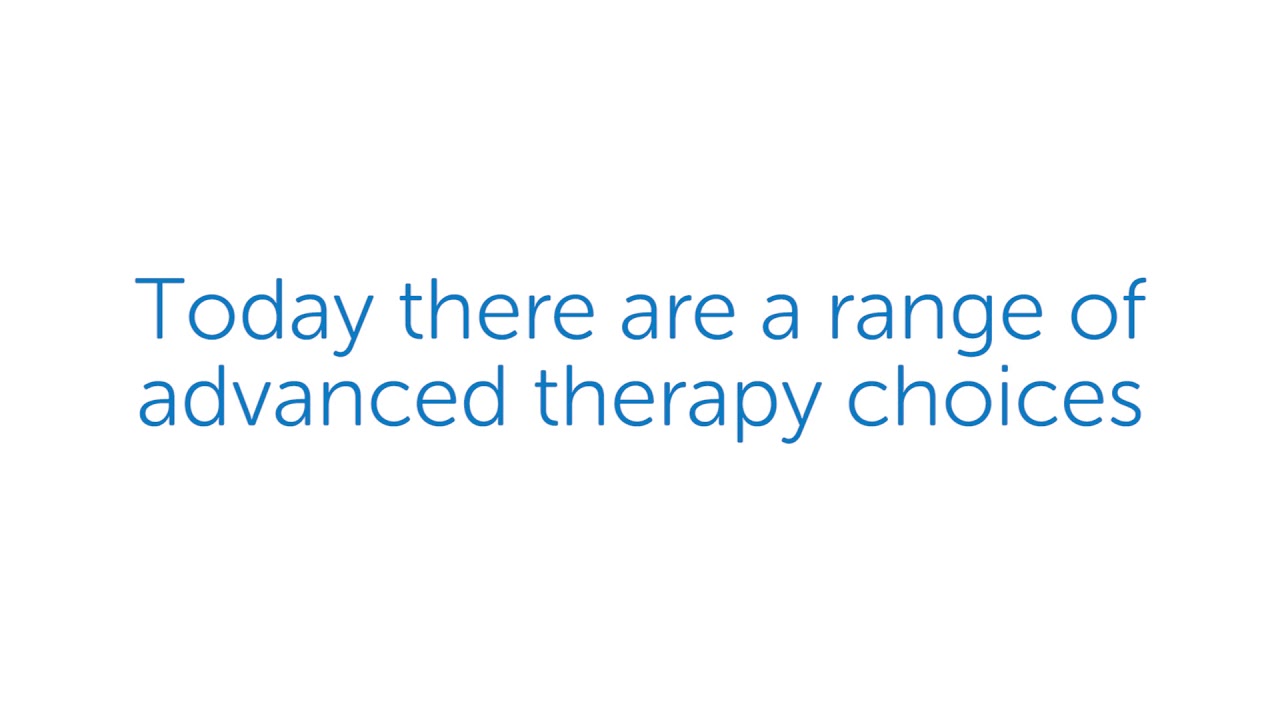 Today there are a range of advanced therapy choices